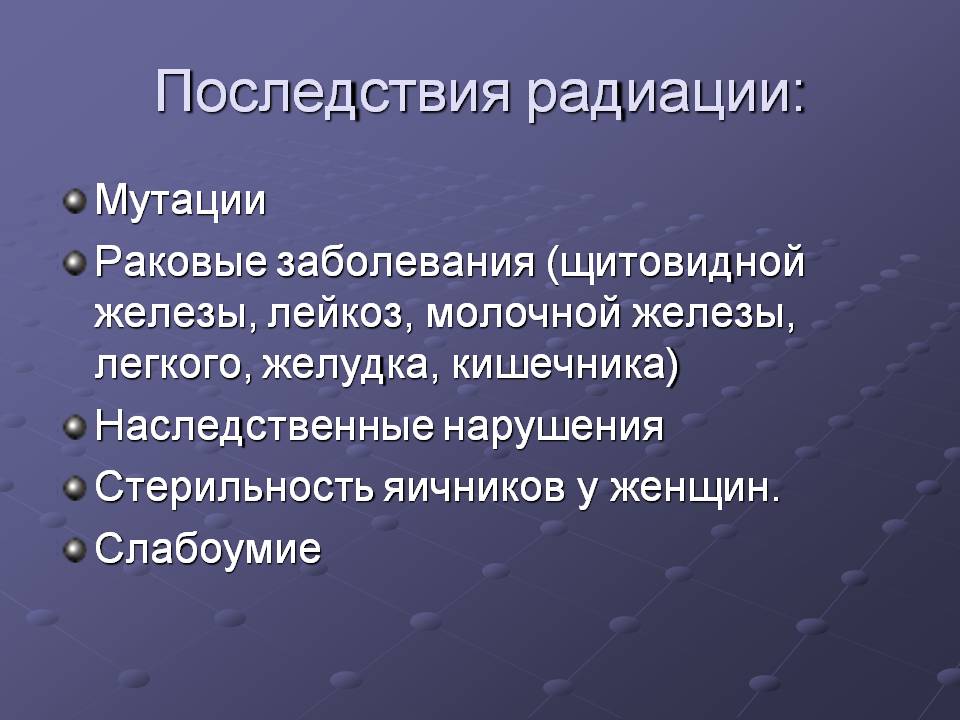 Последствия радиации:

Мутации

Раковые заболевания (щитовидной железы, лейкоз, молочной железы, легкого, желудка, кишечника)

Наследственные нарушения

Стерильность яичников у женщин.

Слабоумие